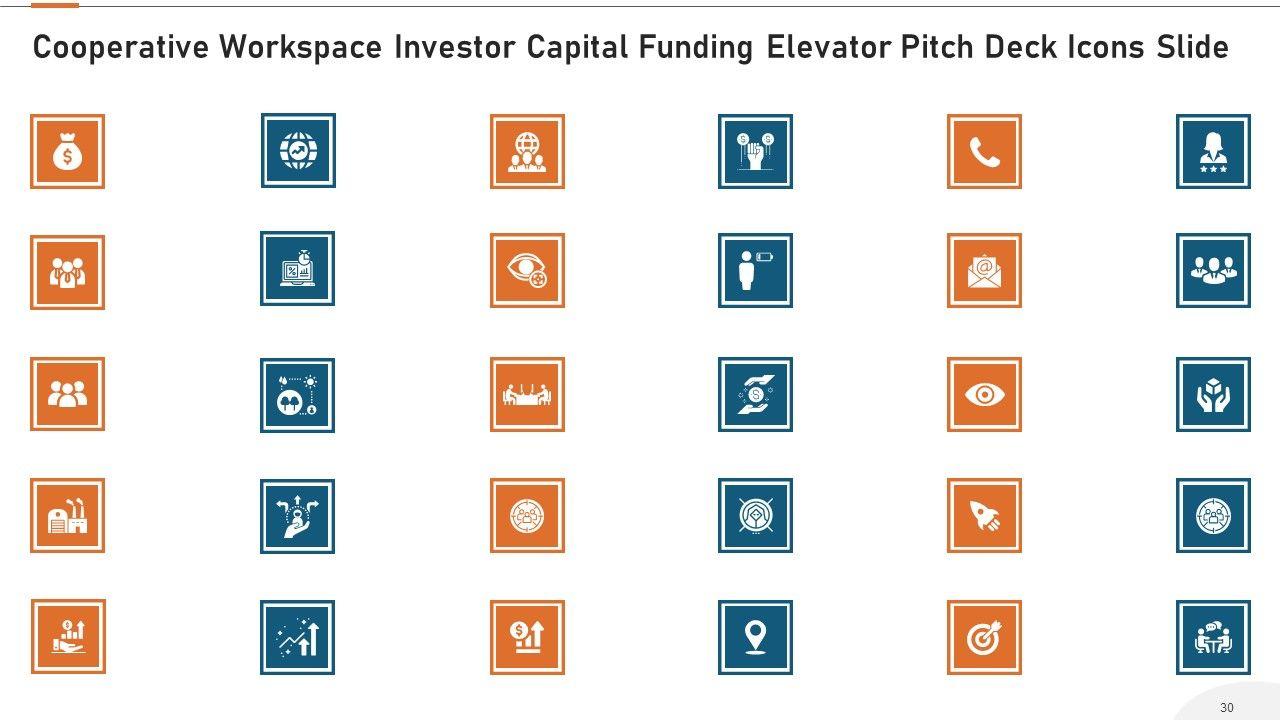 Cooperative Workspace Investor Capital Funding Elevator Pitch Deck Icons Slide

30